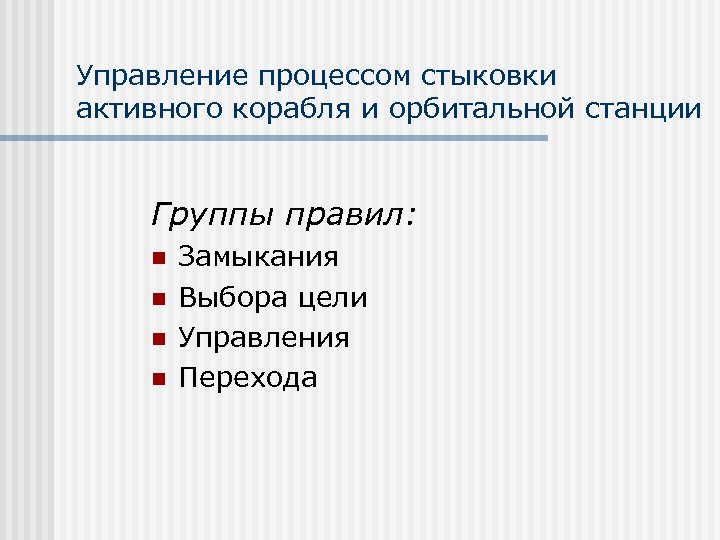 Управление процессом стыковки активного корабля и орбитальной станции

Группы правил:
- Замыкания
- Выбора цели
- Управления
- Перехода